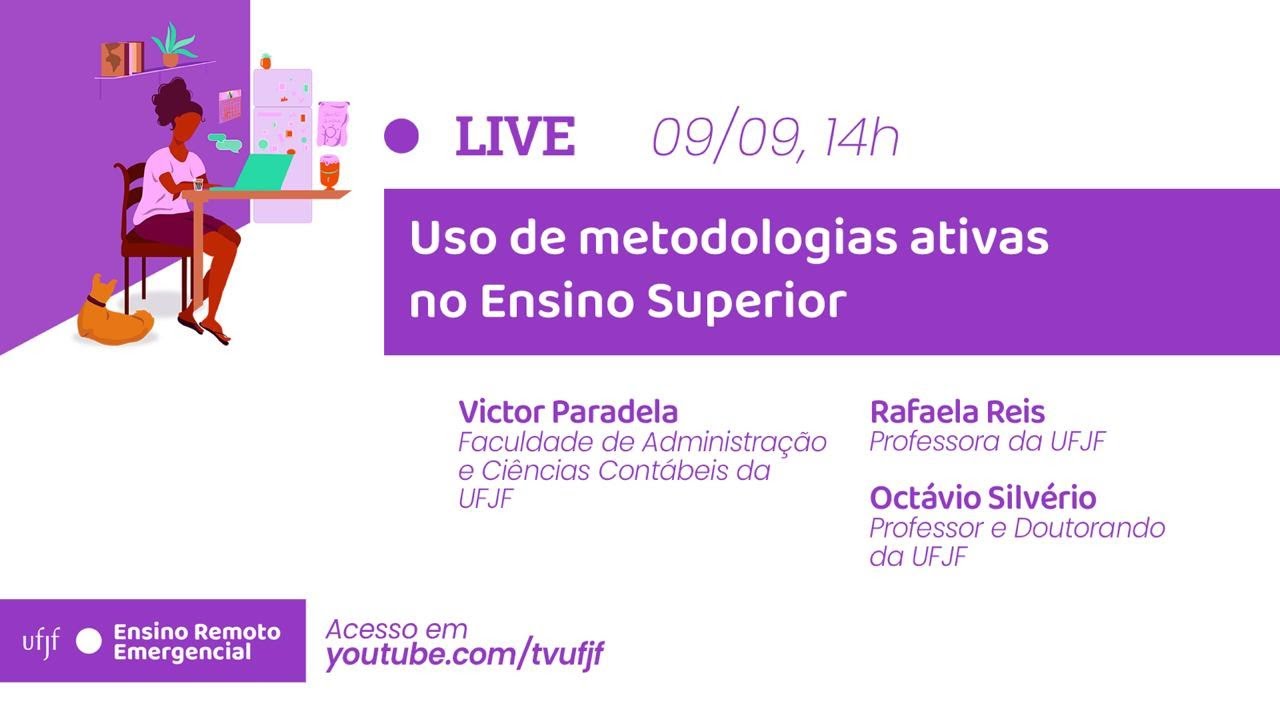 LIVE 09/09, 14h

Uso de metodologias ativas no Ensino Superior

Victor Paradela
Faculdade de Administração e Ciências Contábeis da UFJF

Rafaela Reis
Professora da UFJF

Octávio Silvério
Professor e Doutorando da UFJF

ufjf Ensino Remoto Emergencial

Acesso em
youtube.com/tvufjf